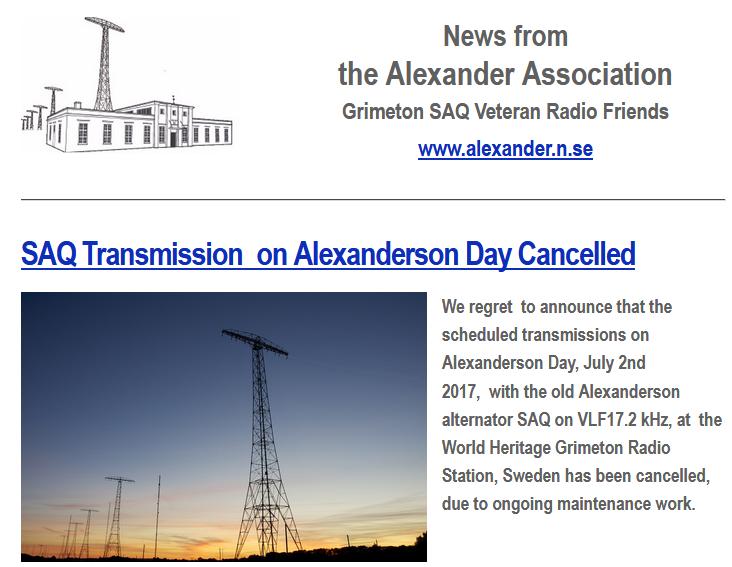 News from
the Alexander Association
Grimeton SAQ Veteran Radio Friends
www.alexander.n.se

SAQ Transmission on Alexanderson Day Cancelled

We regret to announce that the scheduled transmissions on Alexanderson Day, July 2nd 2017, with the old Alexanderson alternator SAQ on VLF17.2 kHz, at the World Heritage Grimeton Radio Station, Sweden has been cancelled, due to ongoing maintenance work.